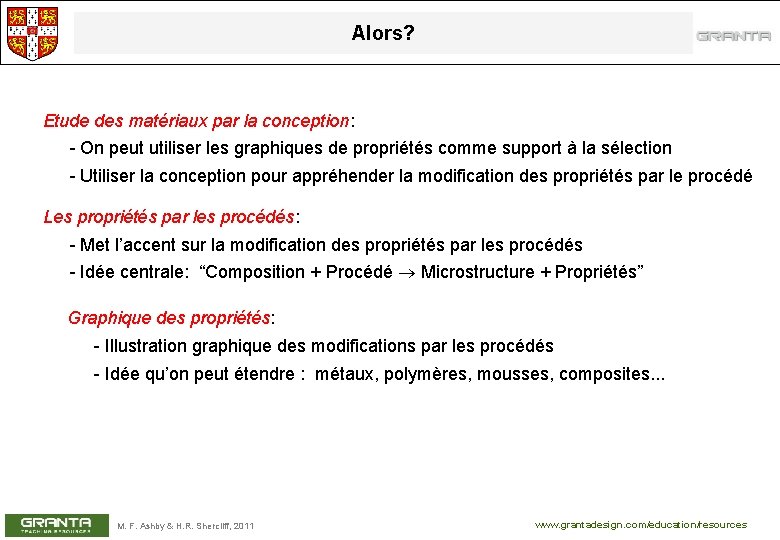 Alors?

GRANTA

Etude des matériaux par la conception:

- On peut utiliser les graphiques de propriétés comme support à la sélection

- Utiliser la conception pour appréhender la modification des propriétés par le procédé

Les propriétés par les procédés:

- Met l'accent sur la modification des propriétés par les procédés

- Idée centrale: "Composition + Procédé $\rightarrow$ Microstructure + Propriétés"

Graphique des propriétés:

- Illustration graphique des modifications par les procédés

- Idée qu'on peut étendre : métaux, polymères, mousses, composites...

GRANTA
TEACHING RESOURCES

M. F. Ashby & H.R. Shercliff, 2011

www.grantadesign.com/education/resources